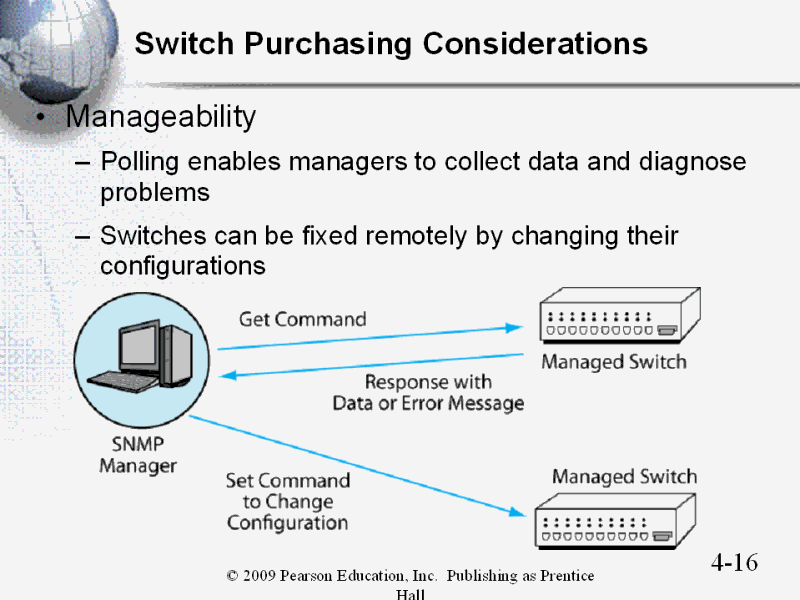 Switch Purchasing Considerations

• Manageability

– Polling enables managers to collect data and diagnose problems

– Switches can be fixed remotely by changing their configurations

Get Command

Managed Switch

Response with Data or Error Message

SNMP Manager

Set Command to Change Configuration

Managed Switch

4-16

© 2009 Pearson Education, Inc. Publishing as Prentice Hall